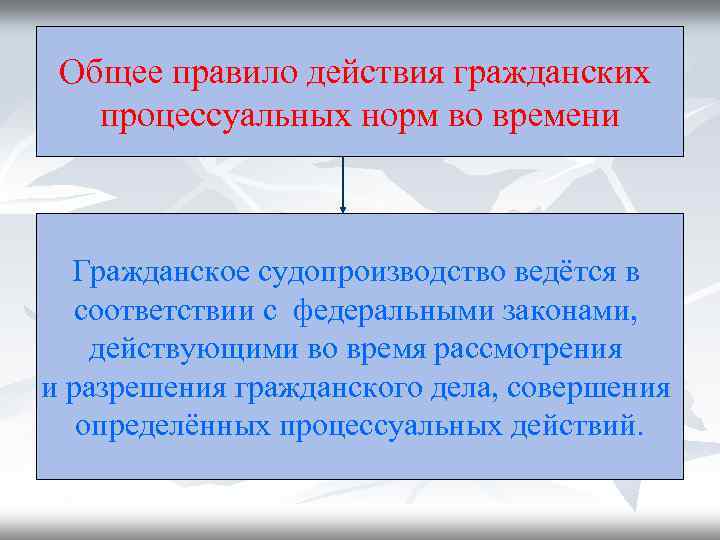 Общее правило действия гражданских процессуальных норм во времени

Гражданское судопроизводство ведётся в соответствии с федеральными законами, действующими во время рассмотрения и разрешения гражданского дела, совершения определённых процессуальных действий.